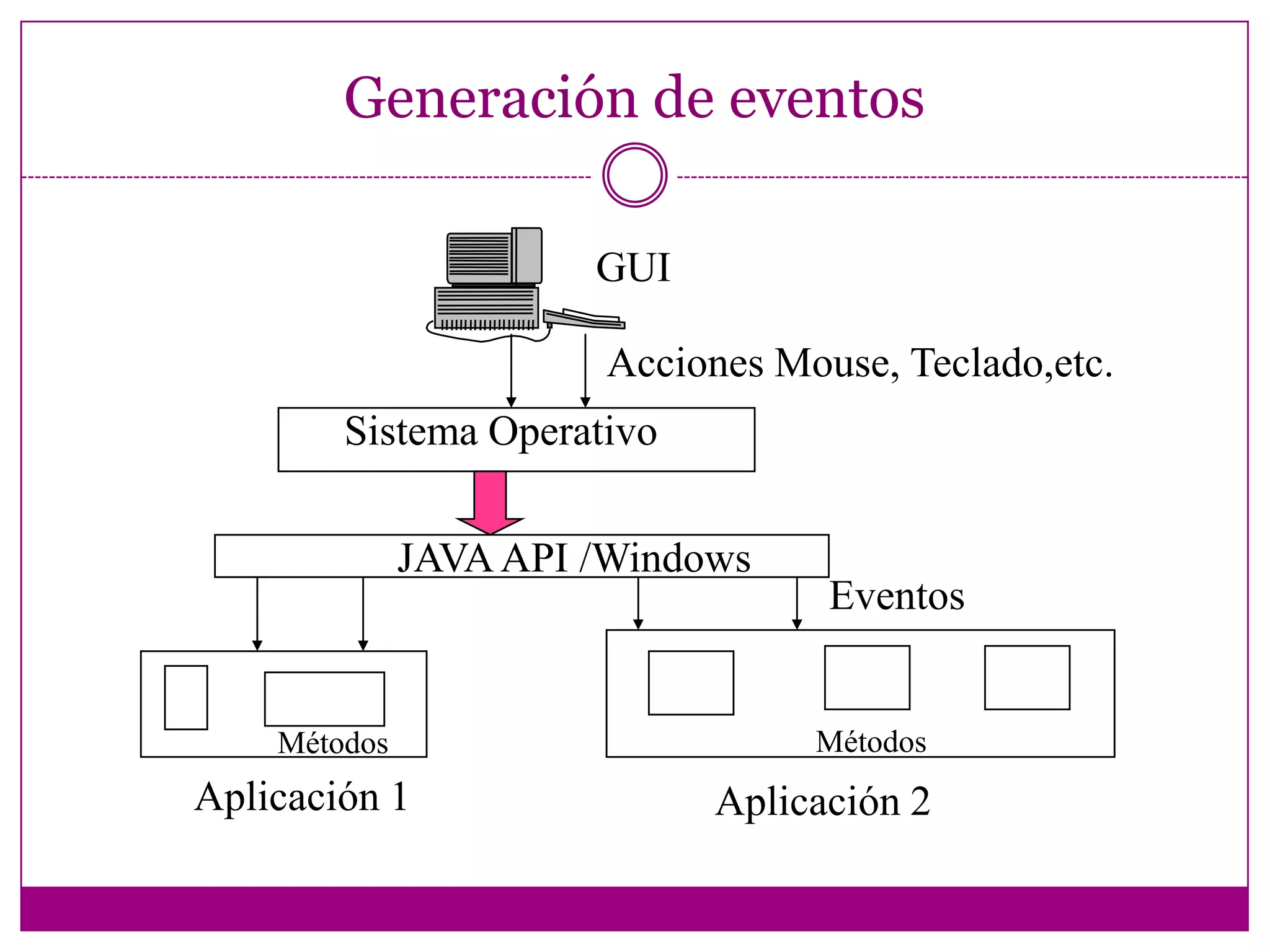 Generación de eventos

GUI

Acciones Mouse, Teclado,etc.

Sistema Operativo

JAVA API /Windows

Eventos

Métodos

Métodos

Aplicación 1

Aplicación 2